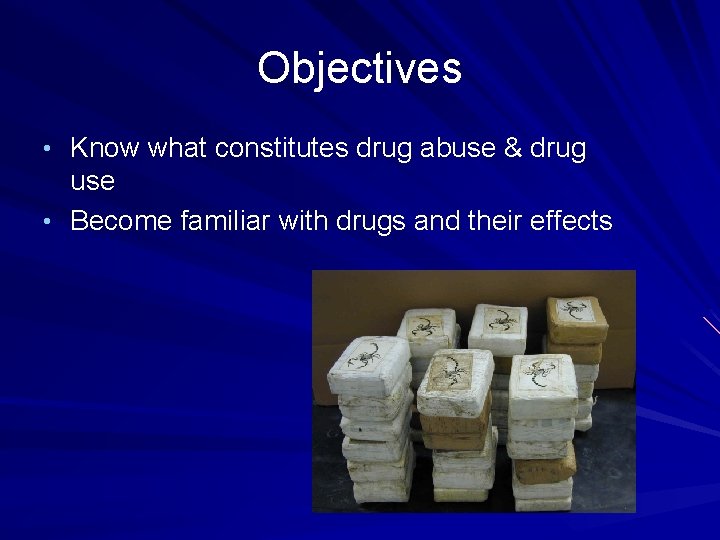 Objectives

• Know what constitutes drug abuse & drug use

• Become familiar with drugs and their effects